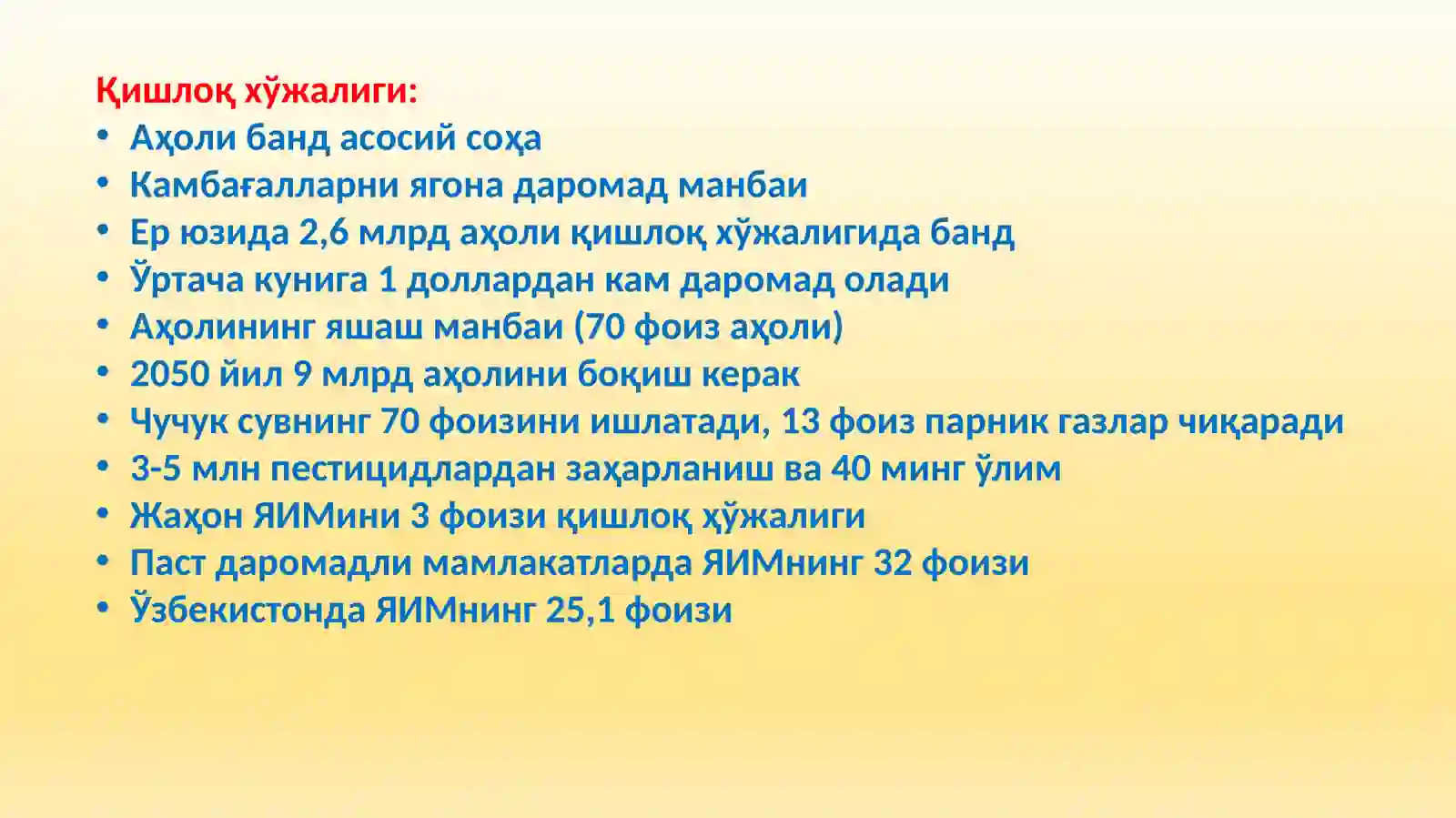 Қишлоқ хўжалиги:
• Аҳоли банд асосий соҳа
• Камбағалларни ягона даромад манбаи
• Ер юзида 2,6 млрд аҳоли қишлоқ хўжалигида банд
• Ўртача кунига 1 доллардан кам даромад олади
• Аҳолининг яшаш манбаи (70 фоиз аҳоли)
• 2050 йил 9 млрд аҳолини боқиш керак
• Чучук сувнинг 70 фоизини ишлатади, 13 фоиз парник газлар чиқаради
• 3-5 млн пестицидлардан заҳарланиш ва 40 минг ўлим
• Жаҳон ЯИМини 3 фоизи қишлоқ ҳўжалиги
• Паст даромадли мамлакатларда ЯИМнинг 32 фоизи
• Ўзбекистонда ЯИМнинг 25,1 фоизи